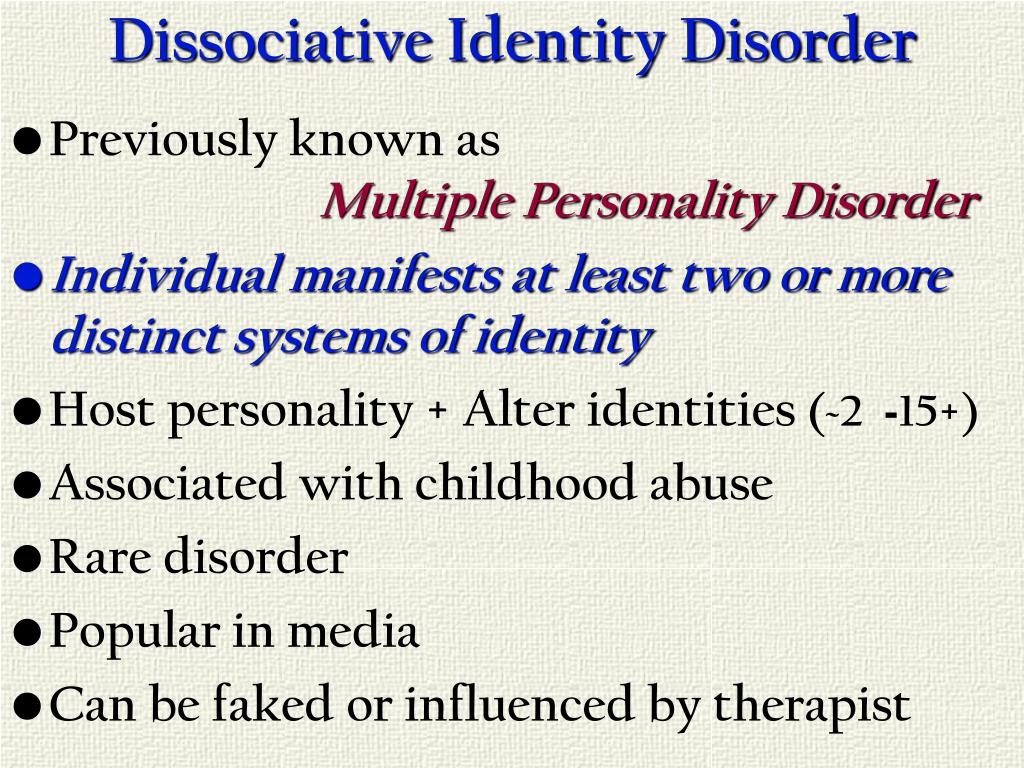 Dissociative Identity Disorder

● Previously known as
Multiple Personality Disorder

● Individual manifests at least two or more distinct systems of identity

● Host personality + Alter identities (~2 -15+)

● Associated with childhood abuse

● Rare disorder

● Popular in media

● Can be faked or influenced by therapist